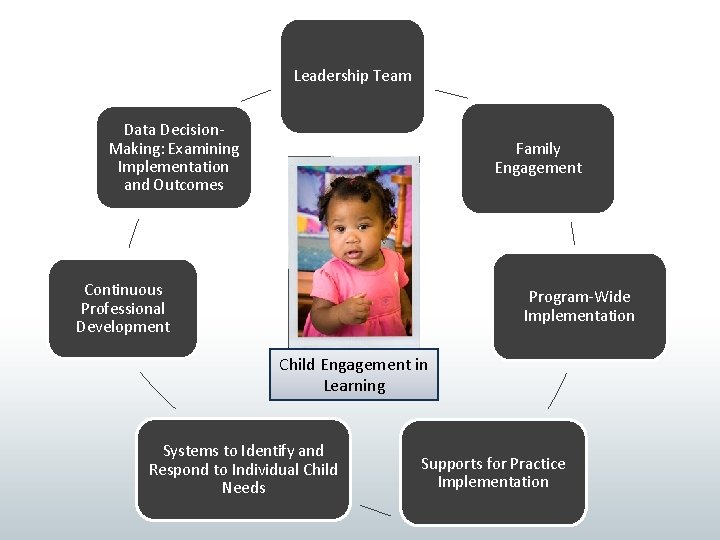 Leadership Team

Family Engagement

Program-Wide Implementation

Supports for Practice Implementation

Systems to Identify and Respond to Individual Child Needs

Continuous Professional Development

Data Decision-Making: Examining Implementation and Outcomes

Child Engagement in Learning